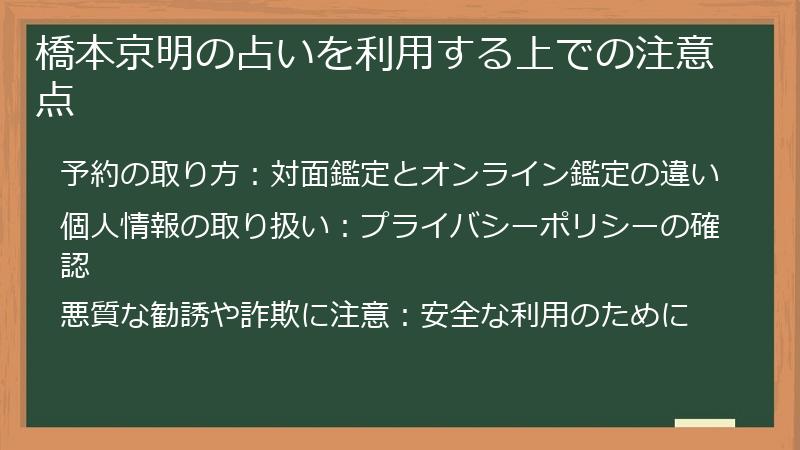 橋本京明の占いを利用する上での注意点

予約の取り方：対面鑑定とオンライン鑑定の違い

個人情報の取り扱い：プライバシーポリシーの確認

悪質な勧誘や詐欺に注意：安全な利用のために